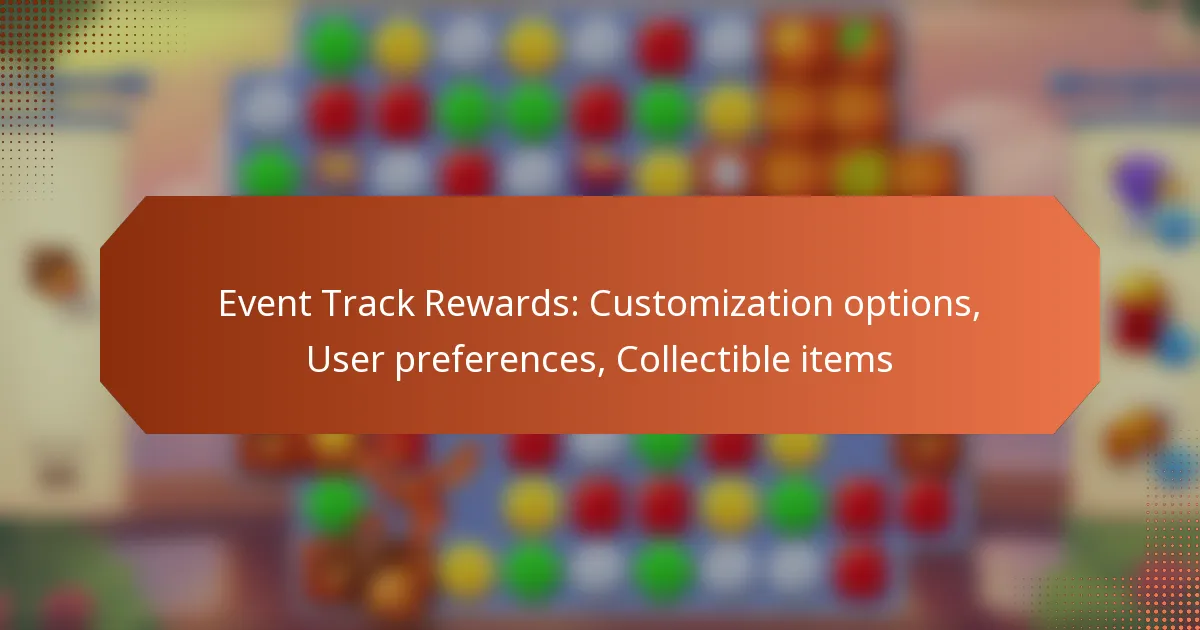 Event Track Rewards: Customization options, User preferences, Collectible items